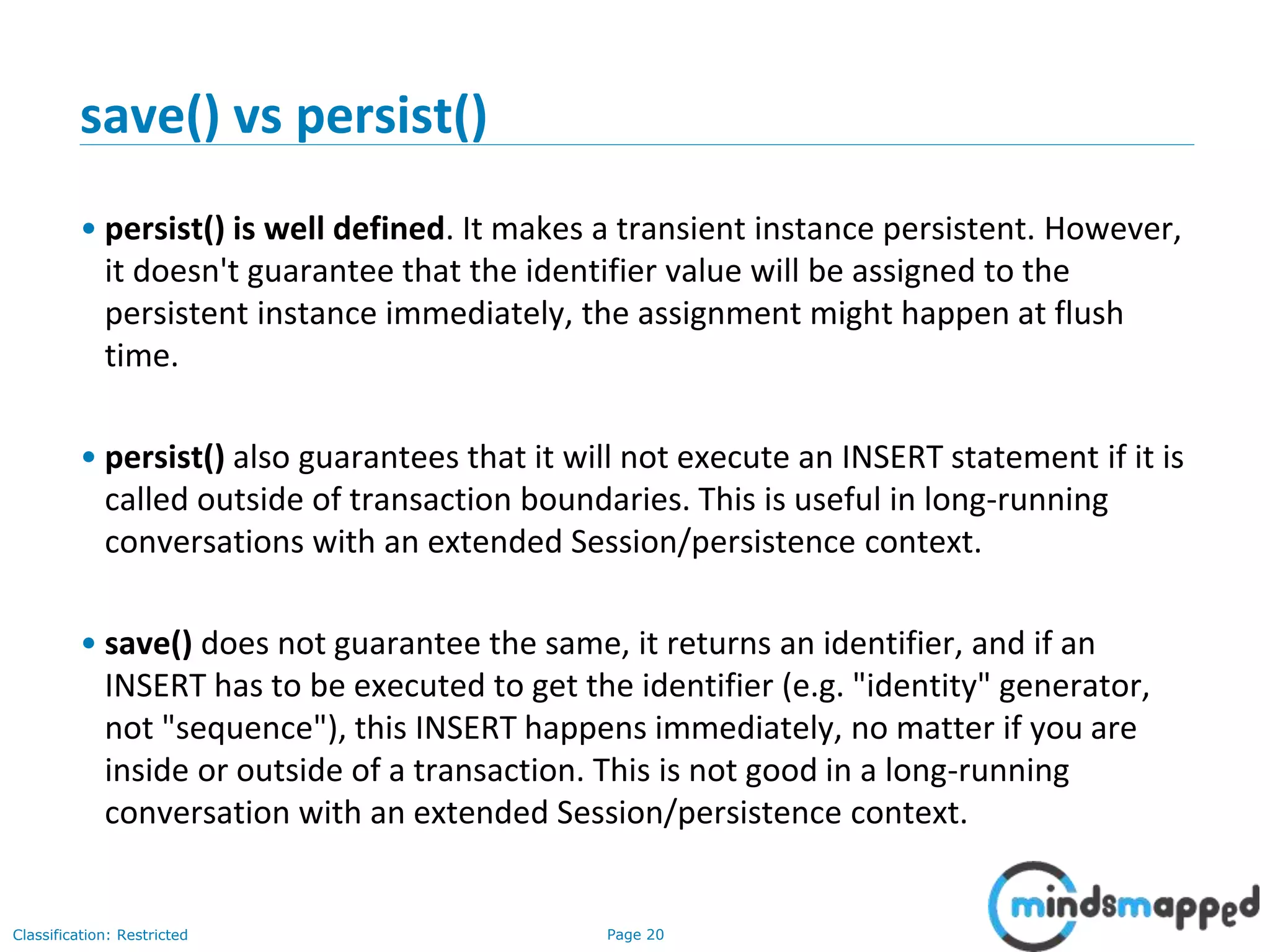 save() vs persist()

• persist() is well defined. It makes a transient instance persistent. However, it doesn't guarantee that the identifier value will be assigned to the persistent instance immediately, the assignment might happen at flush time.

• persist() also guarantees that it will not execute an INSERT statement if it is called outside of transaction boundaries. This is useful in long-running conversations with an extended Session/persistence context.

• save() does not guarantee the same, it returns an identifier, and if an INSERT has to be executed to get the identifier (e.g. "identity" generator, not "sequence"), this INSERT happens immediately, no matter if you are inside or outside of a transaction. This is not good in a long-running conversation with an extended Session/persistence context.

Classification: Restricted

Page 20

mindsmapped